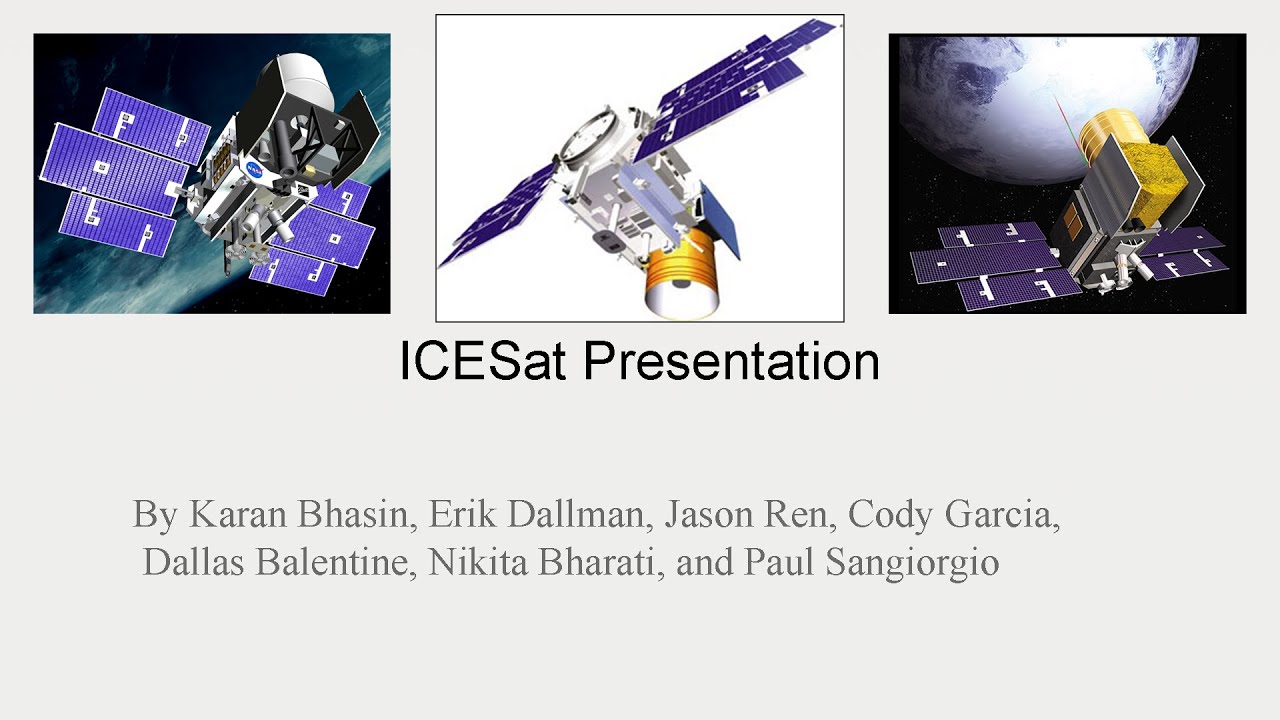 ICESat Presentation

By Karan Bhasin, Erik Dallman, Jason Ren, Cody Garcia, Dallas Balentine, Nikita Bharati, and Paul Sangiorgio